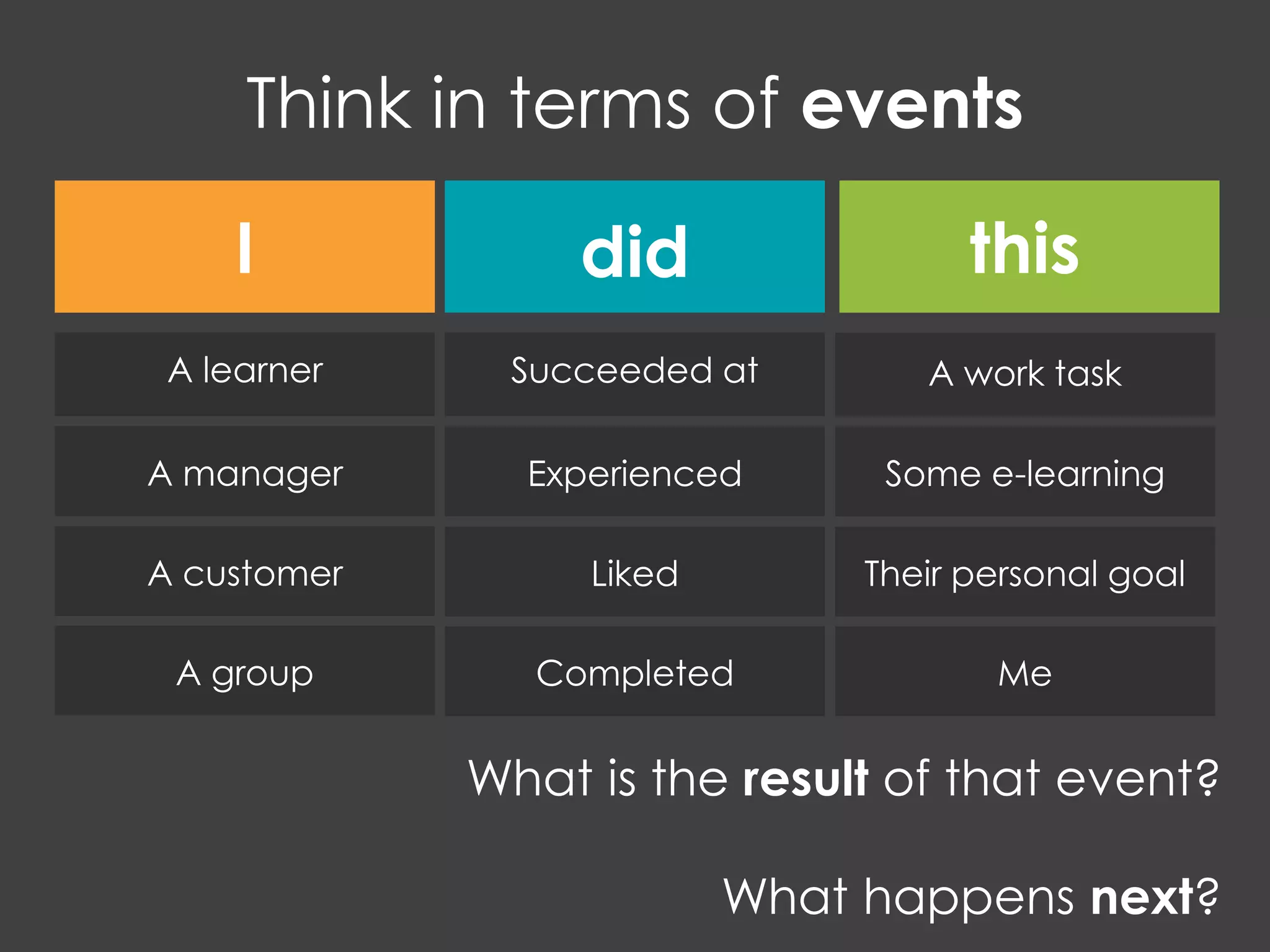 Think in terms of events

| I | did | this |
|---|---|---|
| A learner | Succeeded at | A work task |
| A manager | Experienced | Some e-learning |
| A customer | Liked | Their personal goal |
| A group | Completed | Me |

What is the result of that event?

What happens next?